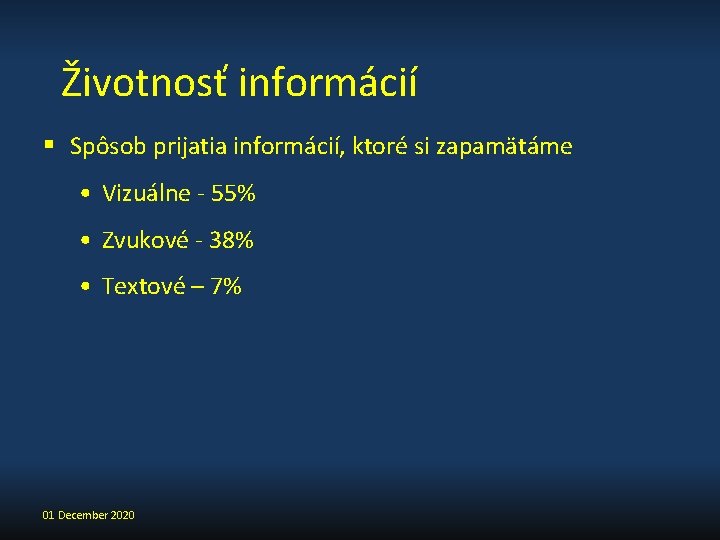 Životnosť informácií

▪ Spôsob prijatia informácií, ktoré si zapamätáme

• Vizuálne - 55%

• Zvukové - 38%

• Textové – 7%

01 December 2020